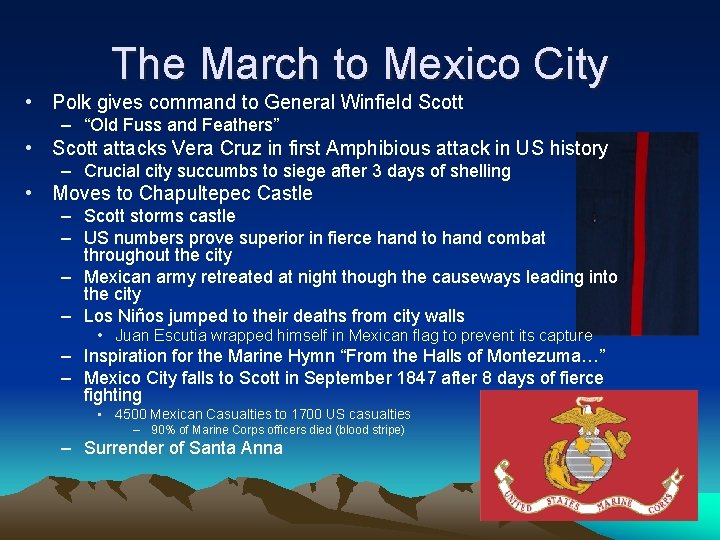 The March to Mexico City

• Polk gives command to General Winfield Scott
– "Old Fuss and Feathers"
• Scott attacks Vera Cruz in first Amphibious attack in US history
– Crucial city succumbs to siege after 3 days of shelling
• Moves to Chapultepec Castle
– Scott storms castle
– US numbers prove superior in fierce hand to hand combat throughout the city
– Mexican army retreated at night though the causeways leading into the city
– Los Niños jumped to their deaths from city walls
• Juan Escutia wrapped himself in Mexican flag to prevent its capture
– Inspiration for the Marine Hymn "From the Halls of Montezuma…"
– Mexico City falls to Scott in September 1847 after 8 days of fierce fighting
• 4500 Mexican Casualties to 1700 US casualties
– 90% of Marine Corps officers died (blood stripe)
– Surrender of Santa Anna

UNITED STATES MARINE CORPS